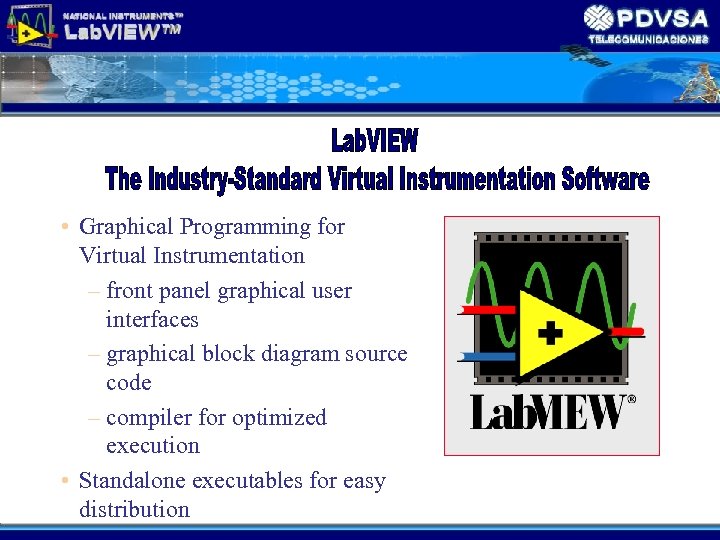 NATIONAL INSTRUMENTS™
LabVIEW™

PDVSA
TELECOMUNICACIONES

LabVIEW
The Industry-Standard Virtual Instrumentation Software

• Graphical Programming for Virtual Instrumentation
– front panel graphical user interfaces
– graphical block diagram source code
– compiler for optimized execution
• Standalone executables for easy distribution

LabVIEW®